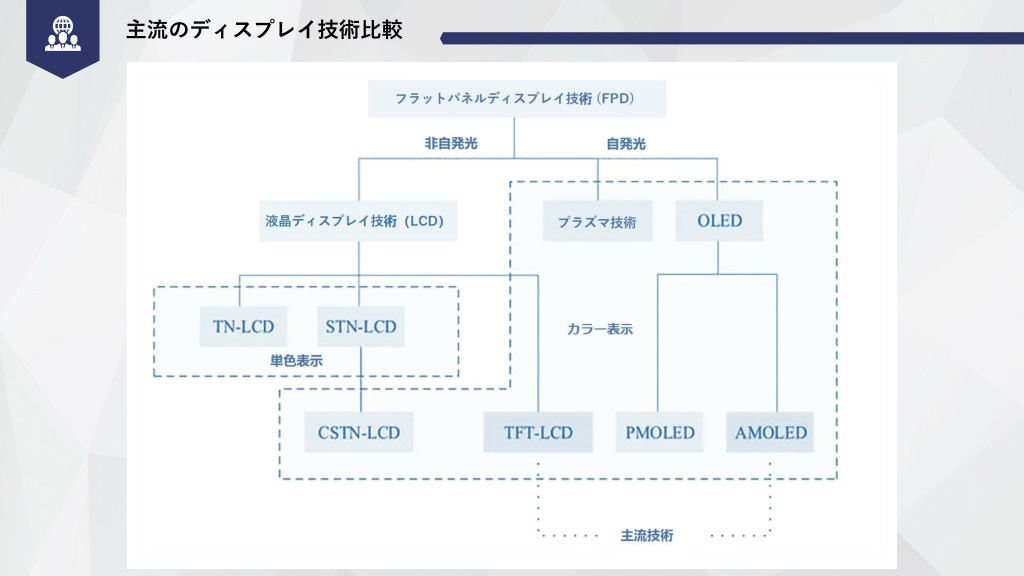 主流のディスプレイ技術比較

フラットパネルディスプレイ技術 (FPD)

非自発光

自発光

液晶ディスプレイ技術 (LCD)

プラズマ技術

OLED

TN-LCD

STN-LCD

単色表示

カラー表示

CSTN-LCD

TFT-LCD

PMOLED

AMOLED

主流技術